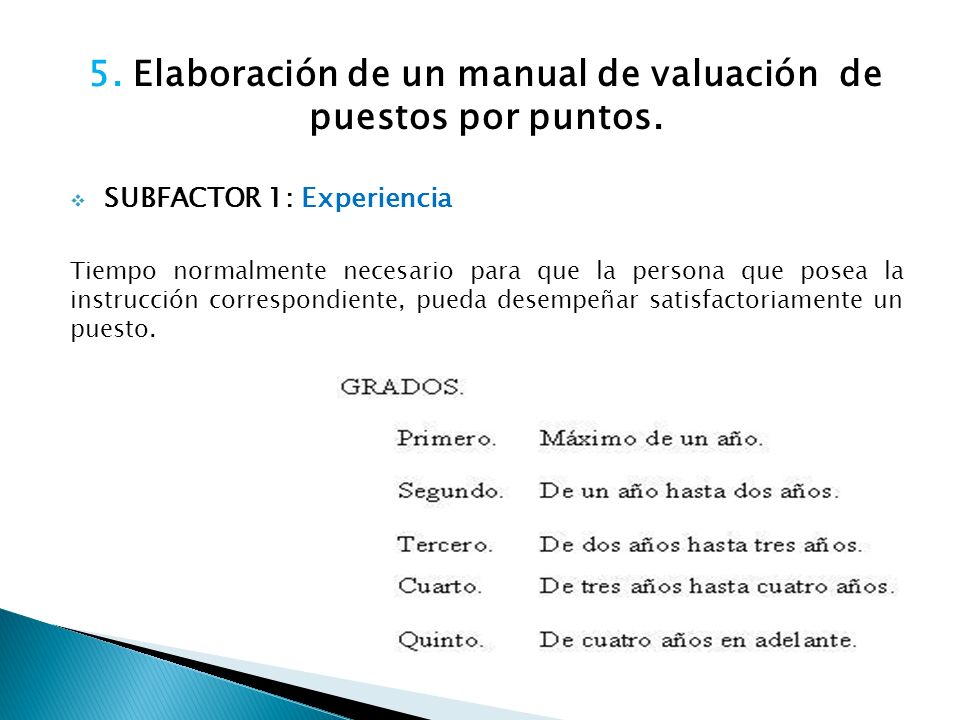 5. Elaboración de un manual de valuación de puestos por puntos.

SUBFACTOR 1: Experiencia

Tiempo normalmente necesario para que la persona que posea la instrucción correspondiente, pueda desempeñar satisfactoriamente un puesto.

GRADOS.

Primero. Máximo de un año.

Segundo. De un año hasta dos años.

Tercero. De dos años hasta tres años.

Cuarto. De tres años hasta cuatro años.

Quinto. De cuatro años en adelante.